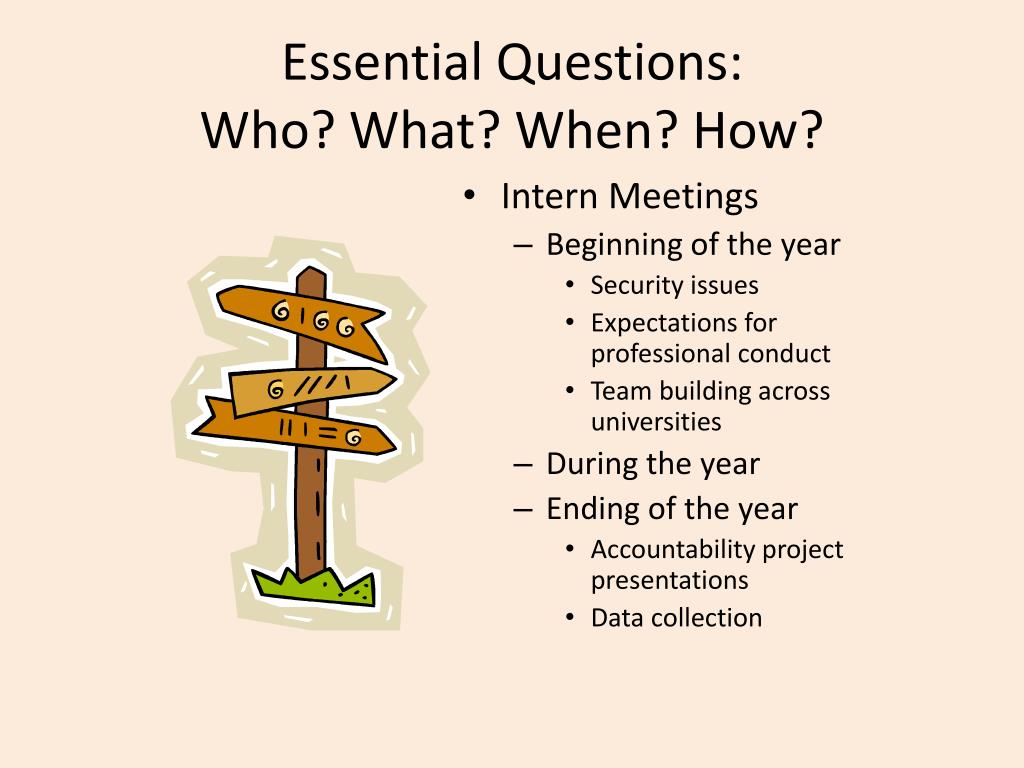 Essential Questions:
Who? What? When? How?

• Intern Meetings
– Beginning of the year
• Security issues
• Expectations for professional conduct
• Team building across universities
– During the year
– Ending of the year
• Accountability project presentations
• Data collection